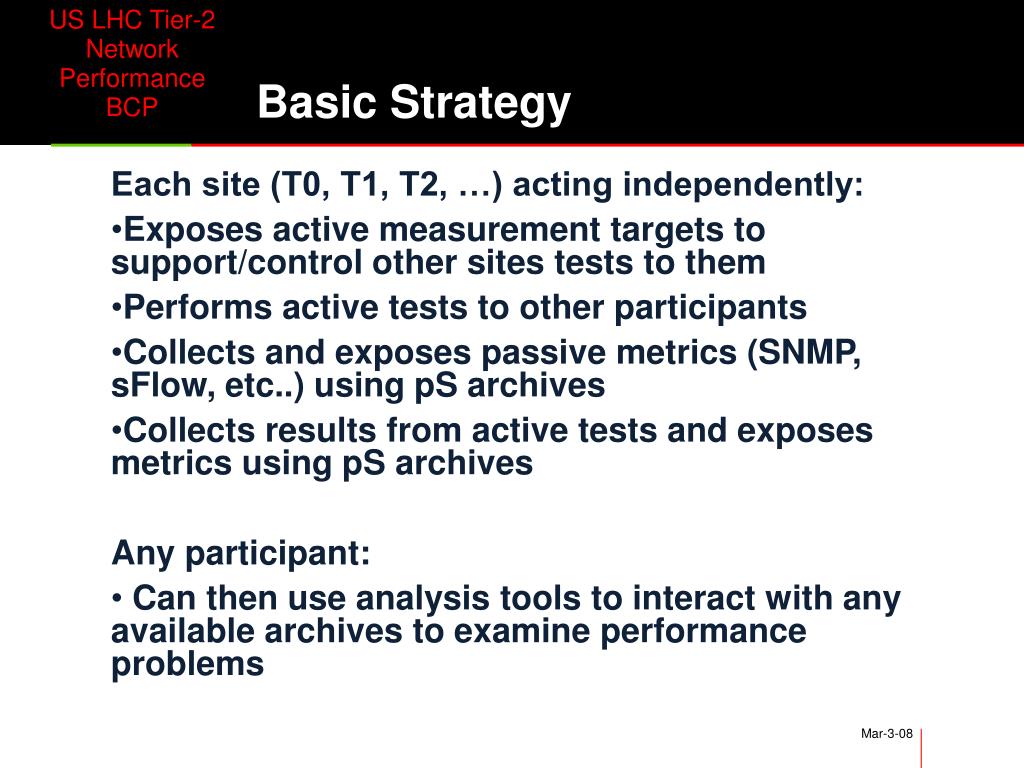 US LHC Tier-2 Network Performance BCP

Basic Strategy

Each site (T0, T1, T2, …) acting independently:

•Exposes active measurement targets to support/control other sites tests to them

•Performs active tests to other participants

•Collects and exposes passive metrics (SNMP, sFlow, etc..) using pS archives

•Collects results from active tests and exposes metrics using pS archives

Any participant:

• Can then use analysis tools to interact with any available archives to examine performance problems

Mar-3-08